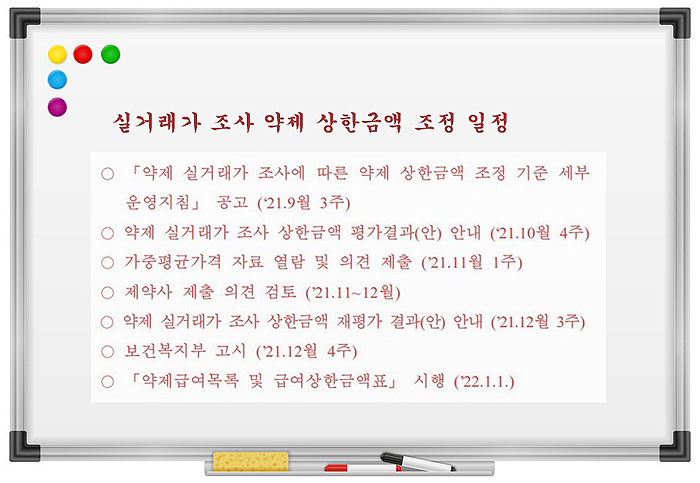 실거래가 조사 약제 상한금액 조정 일정

○ 「약제 실거래가 조사에 따른 약제 상한금액 조정 기준 세부 운영지침」 공고 ('21.9월 3주)

○ 약제 실거래가 조사 상한금액 평가결과(안) 안내 ('21.10월 4주)

○ 가중평균가격 자료 열람 및 의견 제출 ('21.11월 1주)

○ 제약사 제출 의견 검토 ('21.11~12월)

○ 약제 실거래가 조사 상한금액 재평가 결과(안) 안내 ('21.12월 3주)

○ 보건복지부 고시 ('21.12월 4주)

○ 「약제급여목록 및 급여상한금액표」 시행 ('22.1.1.)